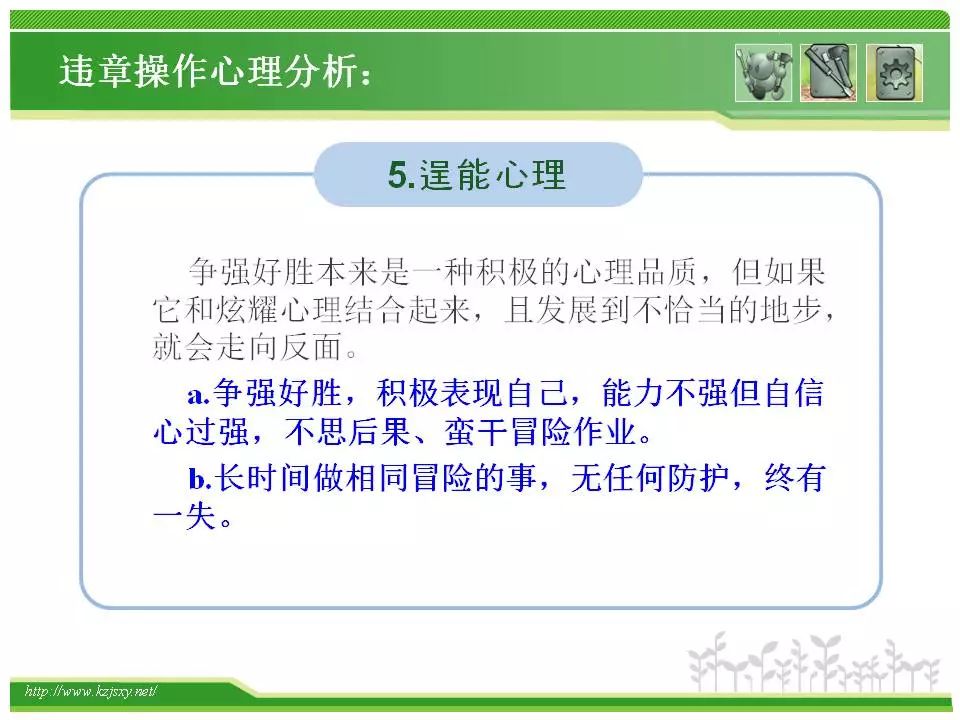 违章操作心理分析：

5.逞能心理

争强好胜本来是一种积极的心理品质，但如果它和炫耀心理结合起来，且发展到不恰当的地步，就会走向反面。

a.争强好胜，积极表现自己，能力不强但自信心过强，不思后果、蛮干冒险作业。

b.长时间做相同冒险的事，无任何防护，终有一失。

http://www.kzjsxy.net/